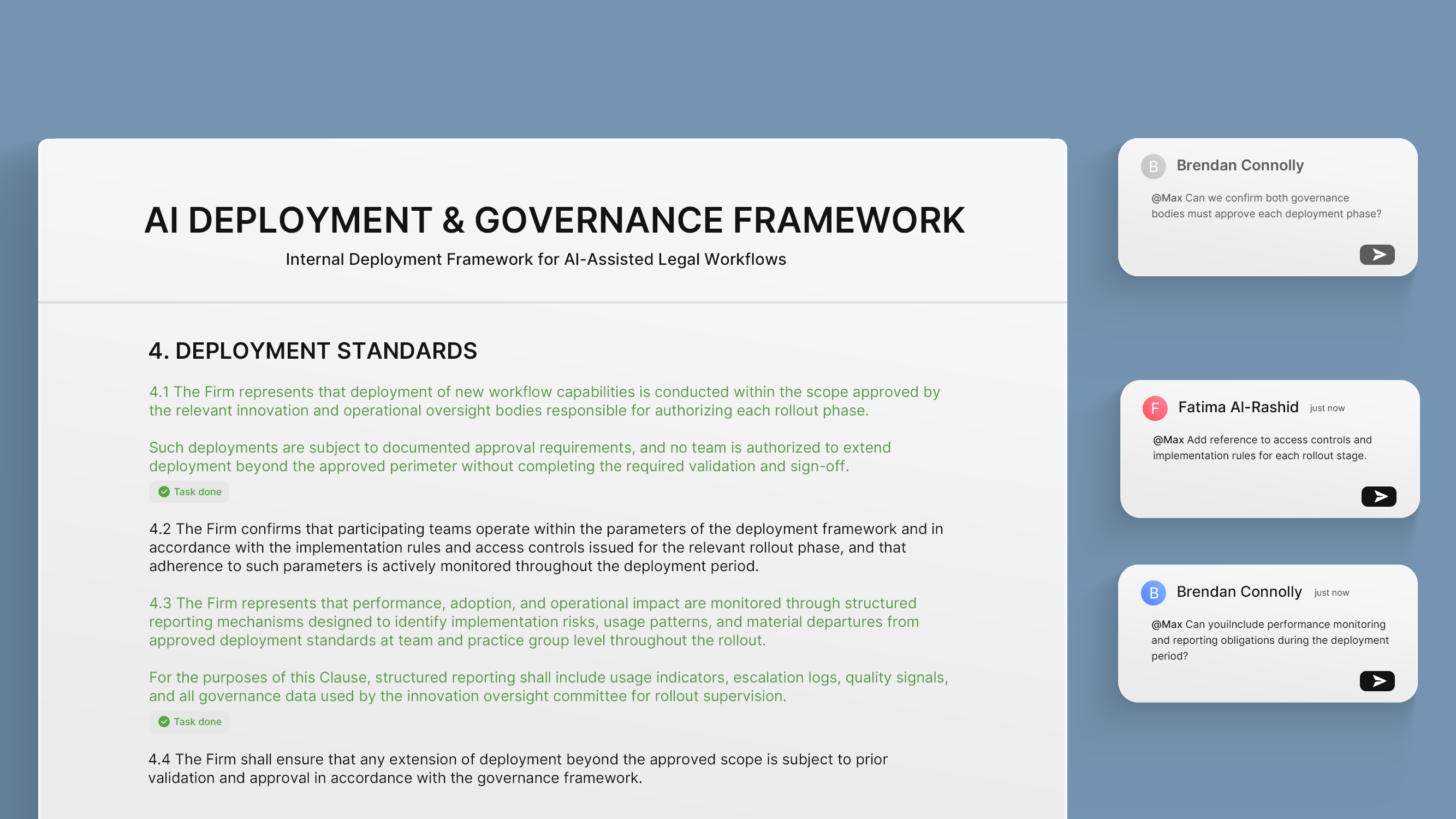 AI DEPLOYMENT & GOVERNANCE FRAMEWORK

Internal Deployment Framework for AI-Assisted Legal Workflows

4. DEPLOYMENT STANDARDS

4.1 The Firm represents that deployment of new workflow capabilities is conducted within the scope approved by the relevant innovation and operational oversight bodies responsible for authorizing each rollout phase.

Such deployments are subject to documented approval requirements, and no team is authorized to extend deployment beyond the approved perimeter without completing the required validation and sign-off.

Task done

4.2 The Firm confirms that participating teams operate within the parameters of the deployment framework and in accordance with the implementation rules and access controls issued for the relevant rollout phase, and that adherence to such parameters is actively monitored throughout the deployment period.

4.3 The Firm represents that performance, adoption, and operational impact are monitored through structured reporting mechanisms designed to identify implementation risks, usage patterns, and material departures from approved deployment standards at team and practice group level throughout the rollout.

For the purposes of this Clause, structured reporting shall include usage indicators, escalation logs, quality signals, and all governance data used by the innovation oversight committee for rollout supervision.

Task done

4.4 The Firm shall ensure that any extension of deployment beyond the approved scope is subject to prior validation and approval in accordance with the governance framework.

B Brendan Connolly

@Max Can we confirm both governance bodies must approve each deployment phase?

F Fatima Al-Rashid just now

@Max Add reference to access controls and implementation rules for each rollout stage.

B Brendan Connolly just now

@Max Can youiInclude performance monitoring and reporting obligations during the deployment period?